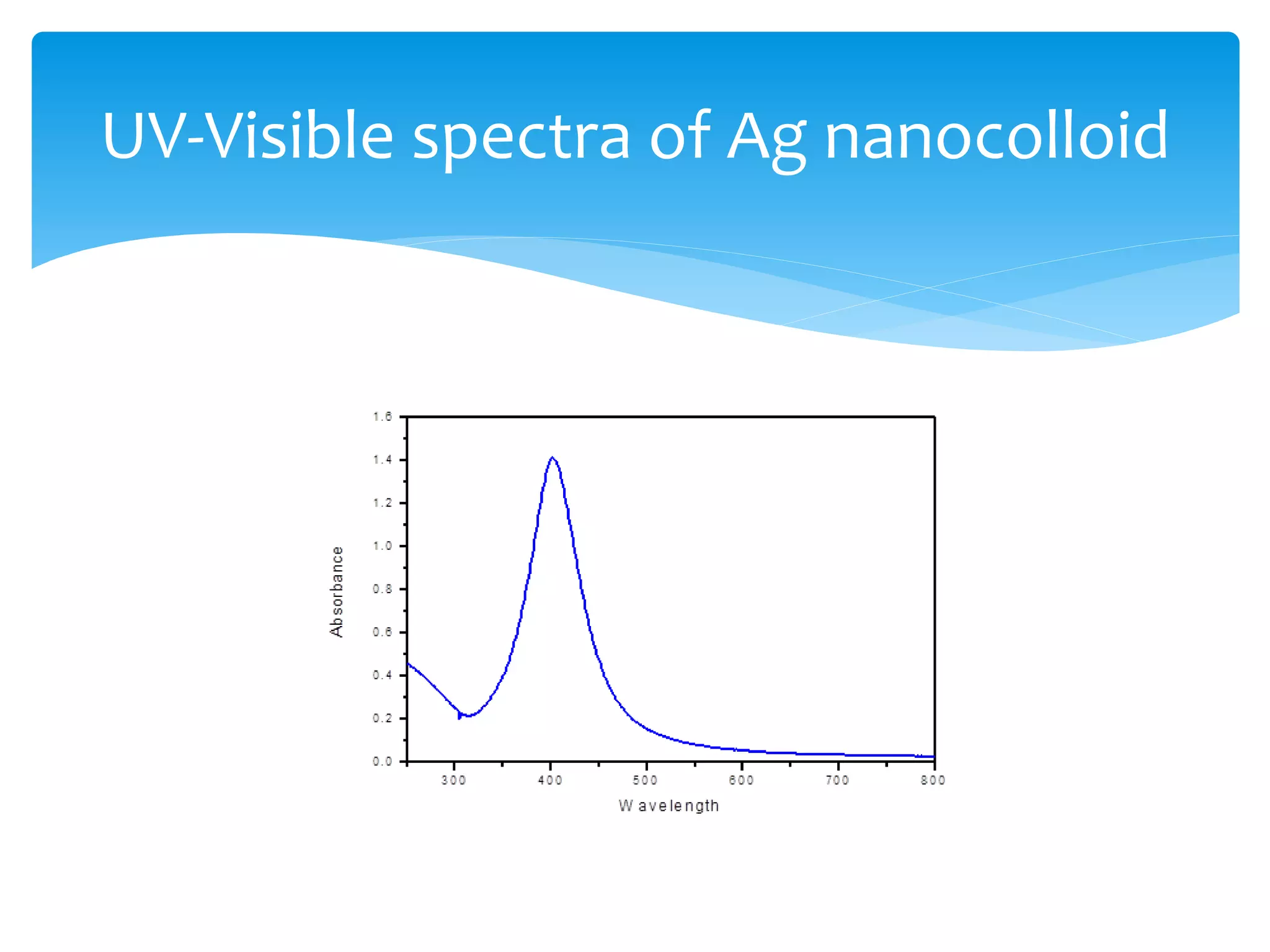 UV-Visible spectra of Ag nanocolloid

1.6
1.4
1.2
1.0
0.8
0.6
0.4
0.2
0.0

Absorbance

300
400
500
600
700
800

Wavelength